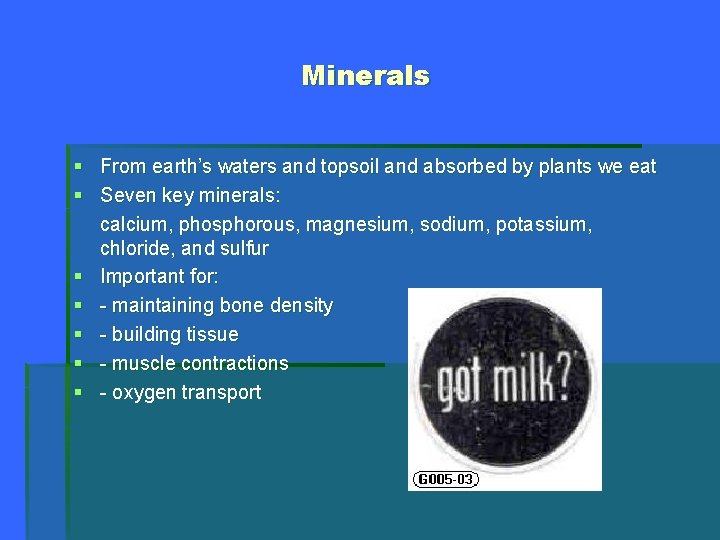 Minerals

▪ From earth's waters and topsoil and absorbed by plants we eat
▪ Seven key minerals:
calcium, phosphorous, magnesium, sodium, potassium, chloride, and sulfur
▪ Important for:
▪ - maintaining bone density
▪ - building tissue
▪ - muscle contractions
▪ - oxygen transport

got milk?

G005-03